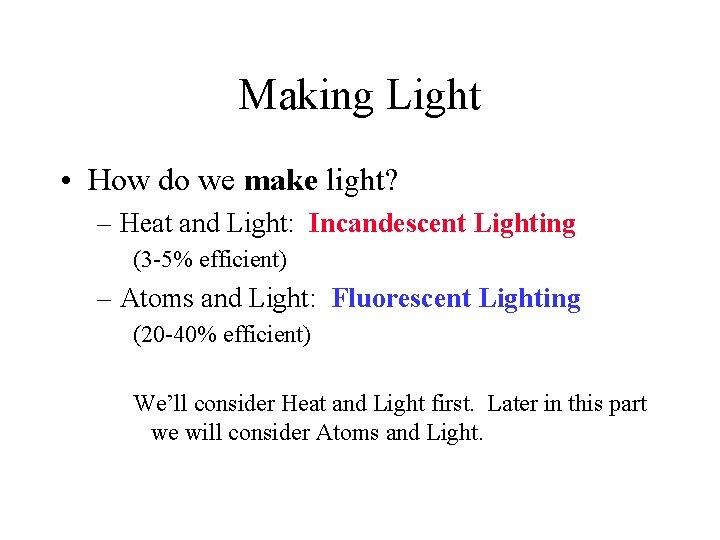 Making Light

• How do we make light?
– Heat and Light: Incandescent Lighting
(3-5% efficient)
– Atoms and Light: Fluorescent Lighting
(20-40% efficient)

We'll consider Heat and Light first. Later in this part we will consider Atoms and Light.